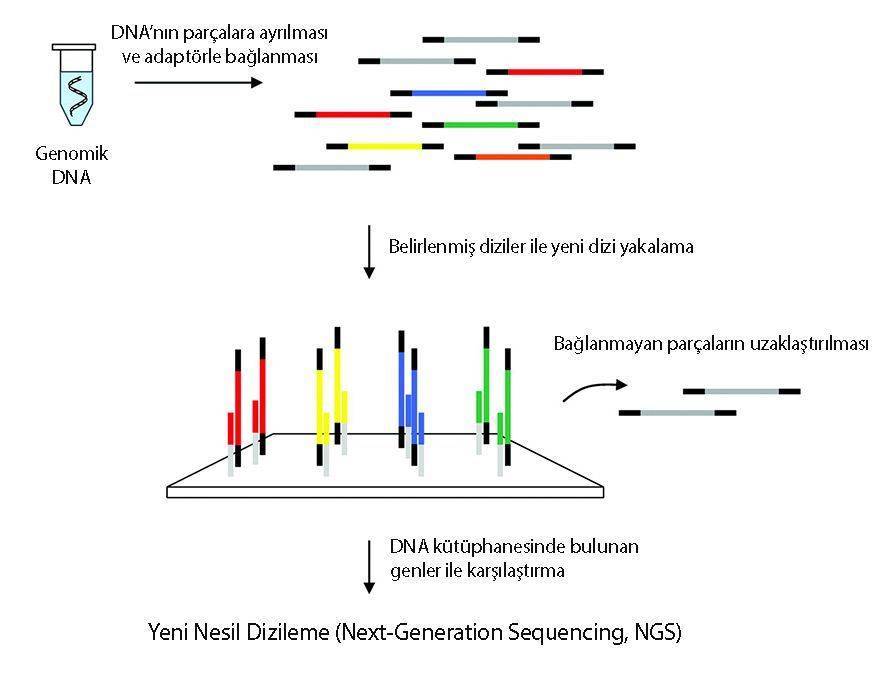 DNA'nın parçalara ayrılması ve adaptörle bağlanması

Genomik DNA

Belirlenmiş diziler ile yeni dizi yakalama

Bağlanmayan parçaların uzaklaştırılması

DNA kütüphanesinde bulunan genler ile karşılaştırma

Yeni Nesil Dizileme (Next-Generation Sequencing, NGS)